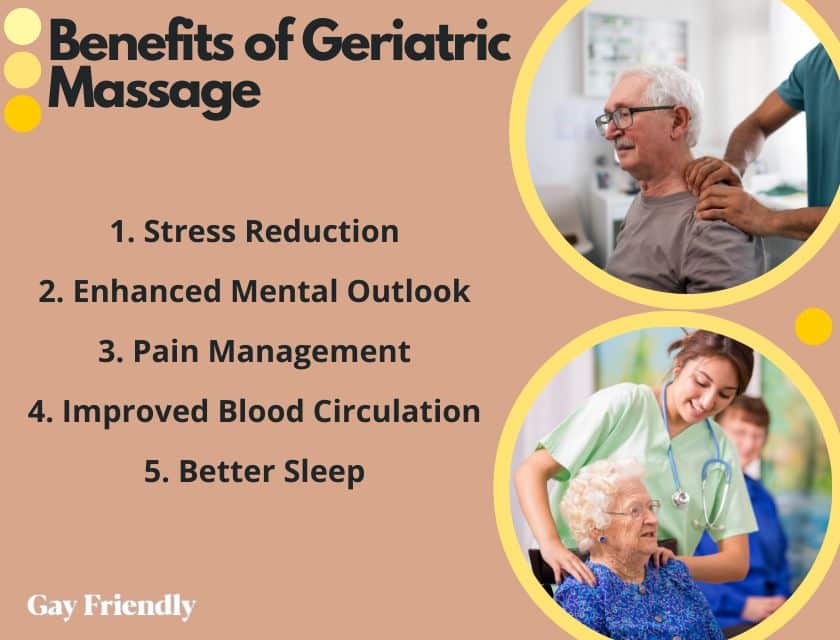 Benefits of Geriatric Massage

1. Stress Reduction
2. Enhanced Mental Outlook
3. Pain Management
4. Improved Blood Circulation
5. Better Sleep

Gay Friendly